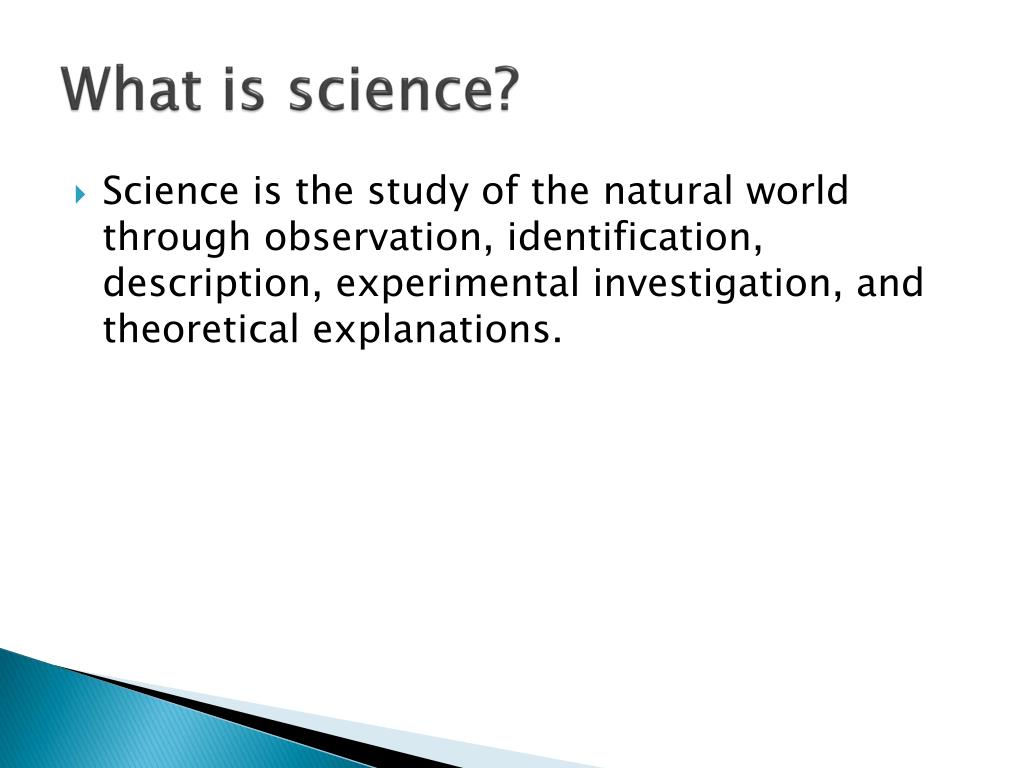 What is science?

Science is the study of the natural world through observation, identification, description, experimental investigation, and theoretical explanations.